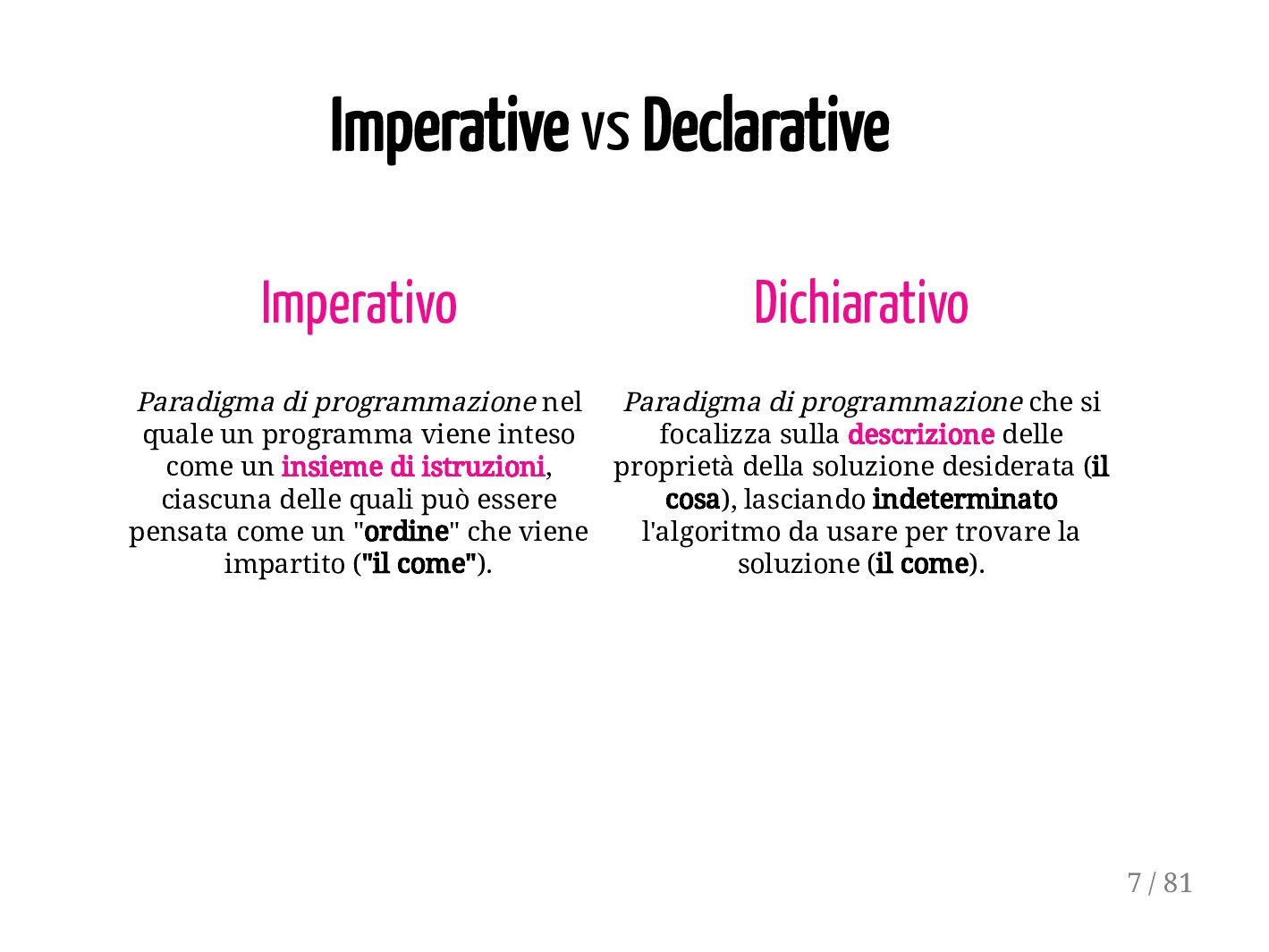 Imperative vs Declarative

Imperativo

Paradigma di programmazione nel quale un programma viene inteso come un insieme di istruzioni, ciascuna delle quali può essere pensata come un "ordine" che viene impartito ("il come").

Dichiarativo

Paradigma di programmazione che si focalizza sulla descrizione delle proprietà della soluzione desiderata (il cosa), lasciando indeterminato l'algoritmo da usare per trovare la soluzione (il come).

7 / 81